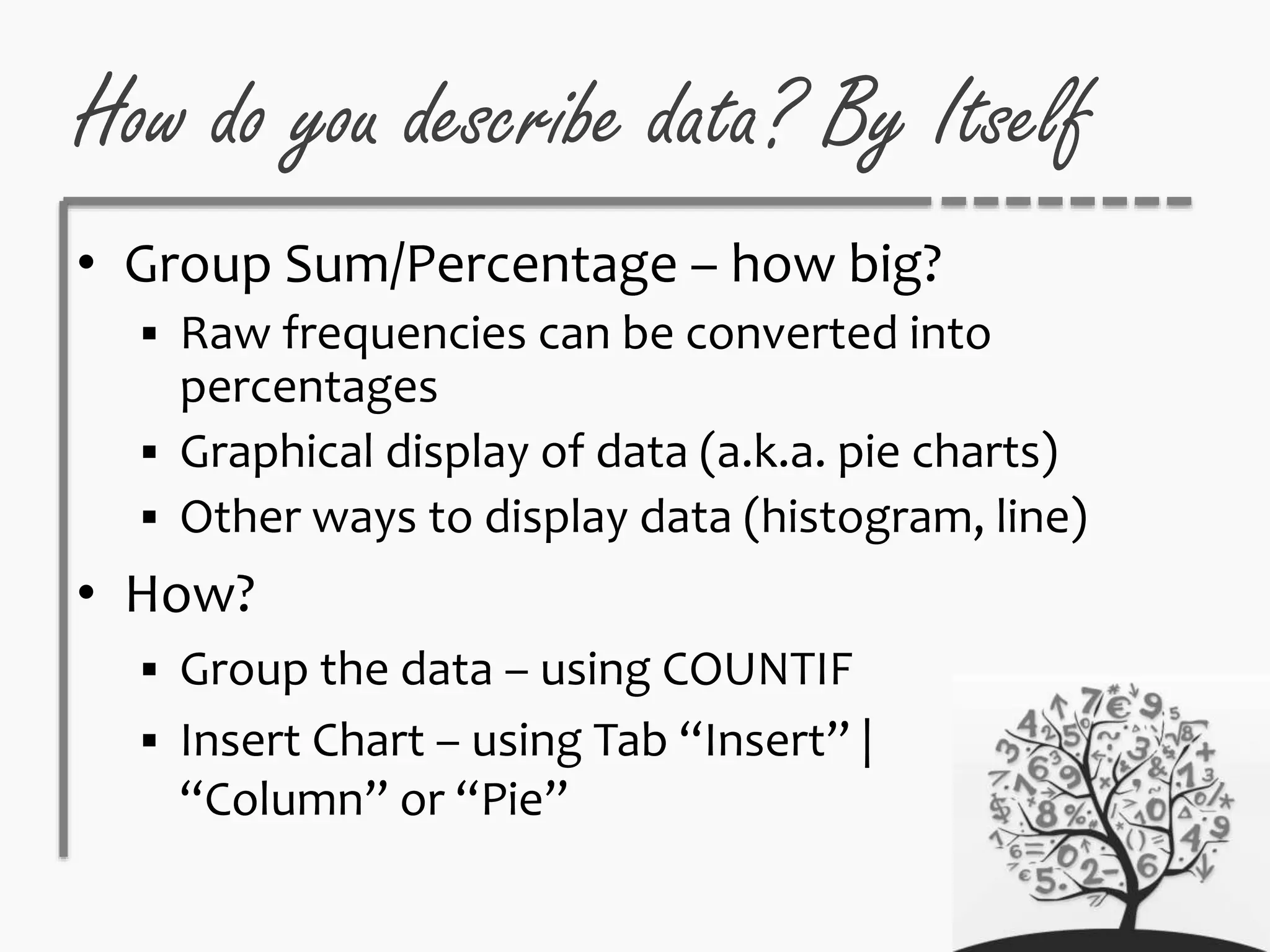 How do you describe data? By Itself

• Group Sum/Percentage – how big?
▪ Raw frequencies can be converted into percentages
▪ Graphical display of data (a.k.a. pie charts)
▪ Other ways to display data (histogram, line)

• How?
▪ Group the data – using COUNTIF
▪ Insert Chart – using Tab “Insert” | “Column” or “Pie”